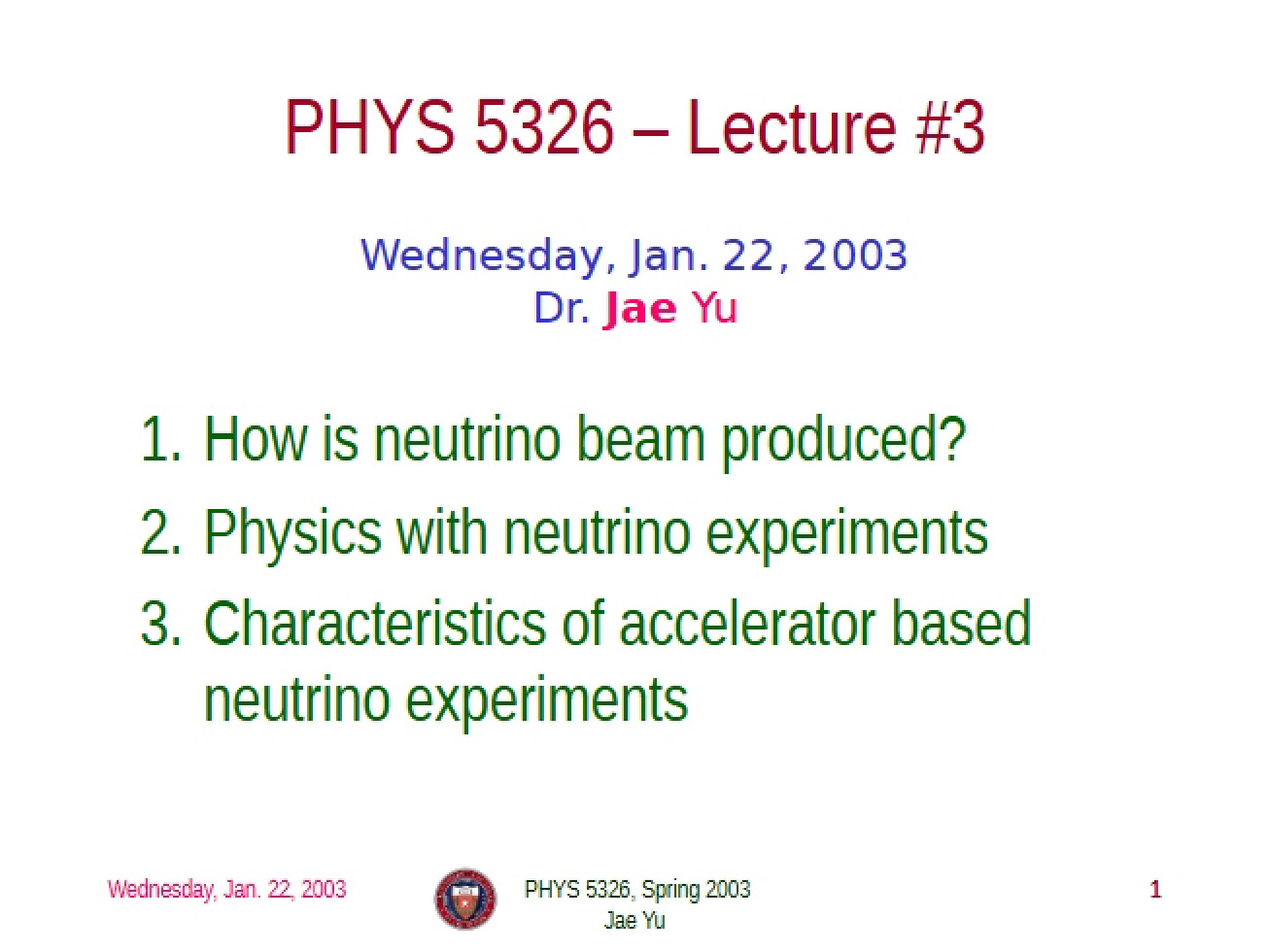 PHYS 5326 – Lecture #3

Wednesday, Jan. 22, 2003
Dr. Jae Yu

1. How is neutrino beam produced?
2. Physics with neutrino experiments
3. Characteristics of accelerator based neutrino experiments

Wednesday, Jan. 22, 2003

PHYS 5326, Spring 2003
Jae Yu

1